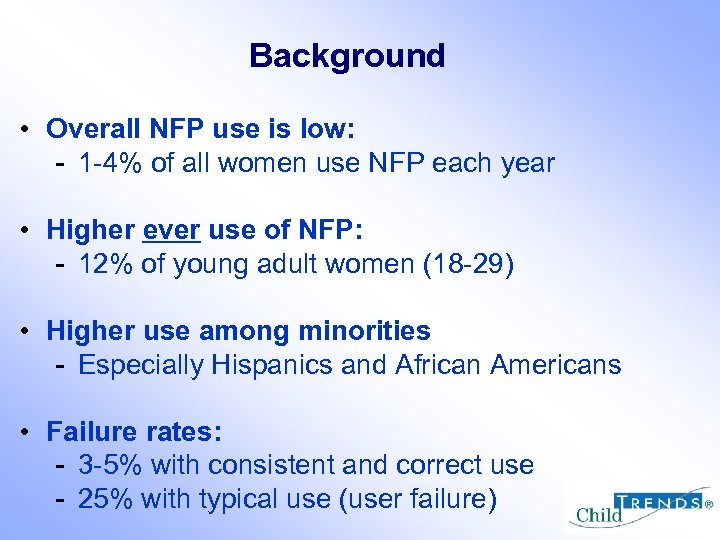 Background

• Overall NFP use is low:
- 1-4% of all women use NFP each year

• Higher ever use of NFP:
- 12% of young adult women (18-29)

• Higher use among minorities
- Especially Hispanics and African Americans

• Failure rates:
- 3-5% with consistent and correct use
- 25% with typical use (user failure)

Child TRENDS®